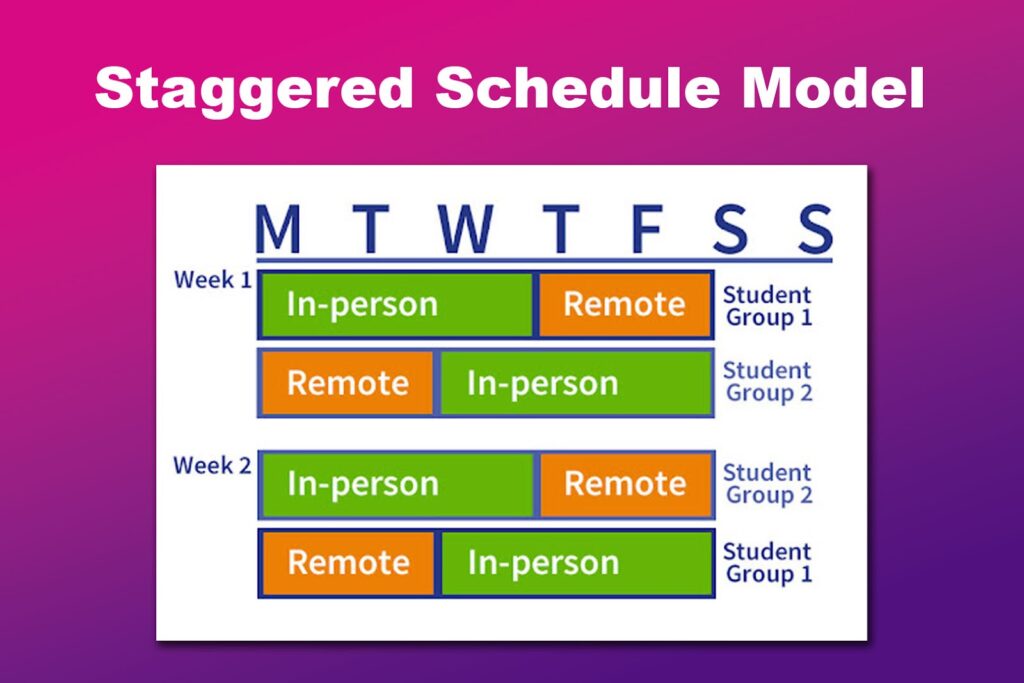 Staggered Schedule Model

M T W T F S S

Week 1
In-person Remote Student Group 1
Remote In-person Student Group 2

Week 2
In-person Remote Student Group 2
Remote In-person Student Group 1